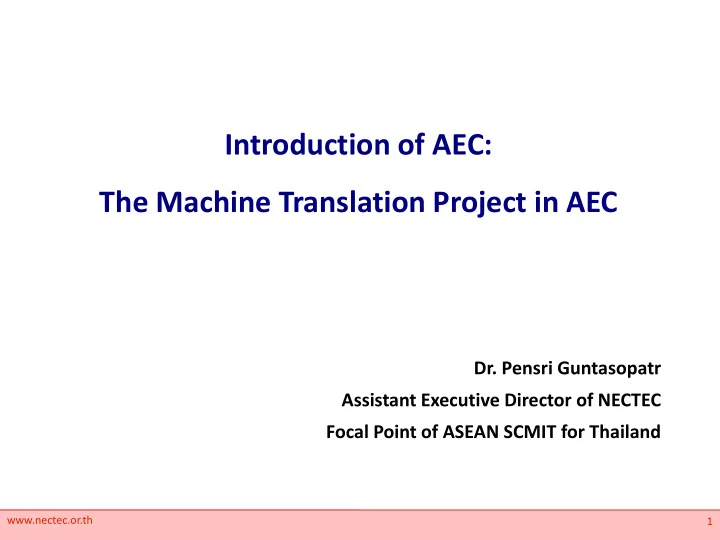 Introduction of AEC:

The Machine Translation Project in AEC

Dr. Pensri Guntasopatr

Assistant Executive Director of NECTEC

Focal Point of ASEAN SCMIT for Thailand

www.nectec.or.th

1